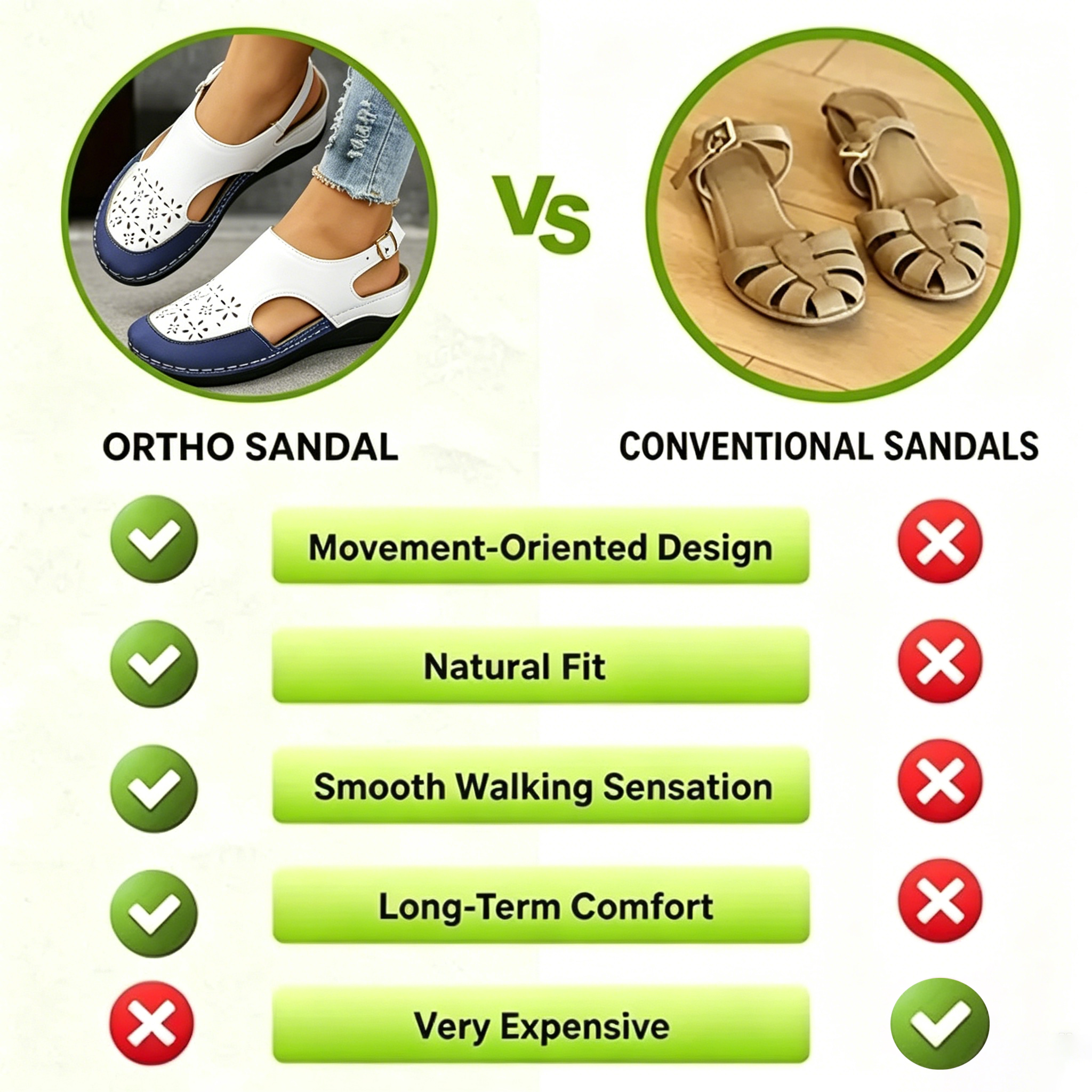 VS

ORTHO SANDAL

CONVENTIONAL SANDALS

Movement-Oriented Design

Natural Fit

Smooth Walking Sensation

Long-Term Comfort

Very Expensive